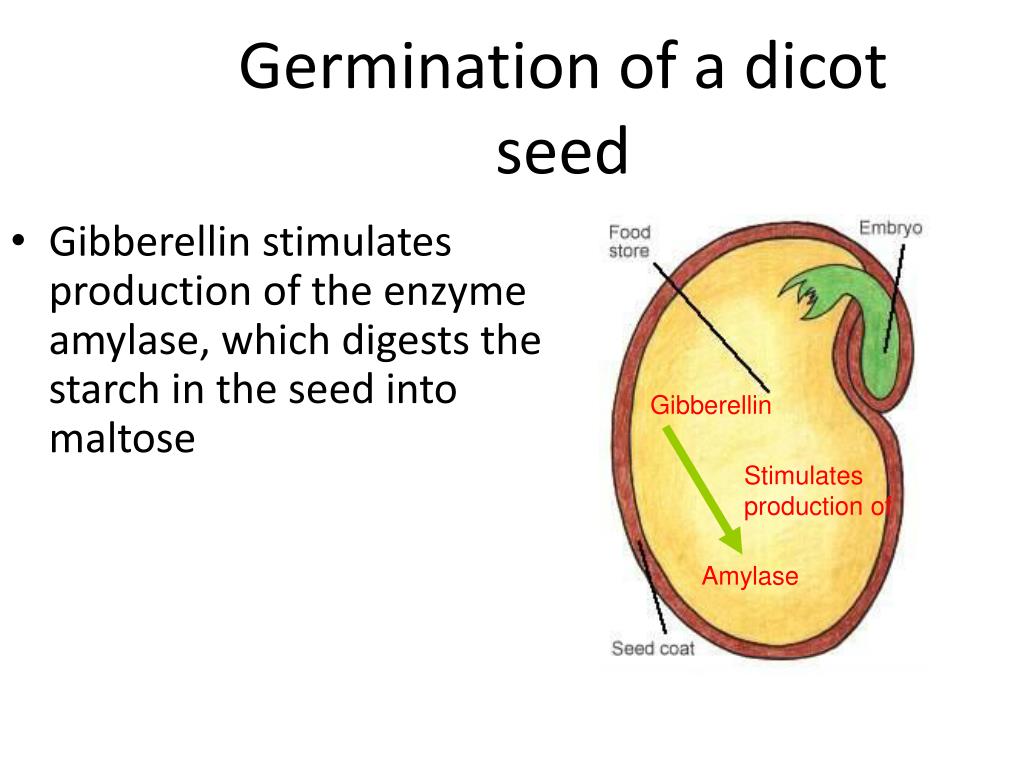 Germination of a dicot seed

• Gibberellin stimulates production of the enzyme amylase, which digests the starch in the seed into maltose

Food store

Embryo

Gibberellin

Stimulates production of

Amylase

Seed coat